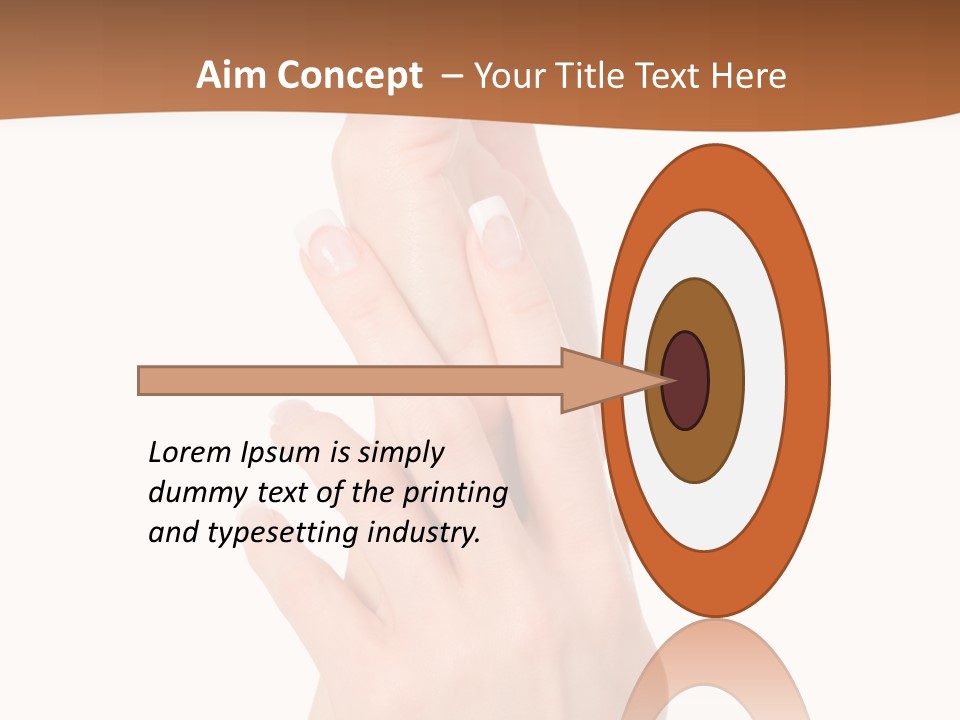 Aim Concept – Your Title Text Here

Lorem Ipsum is simply dummy text of the printing and typesetting industry.